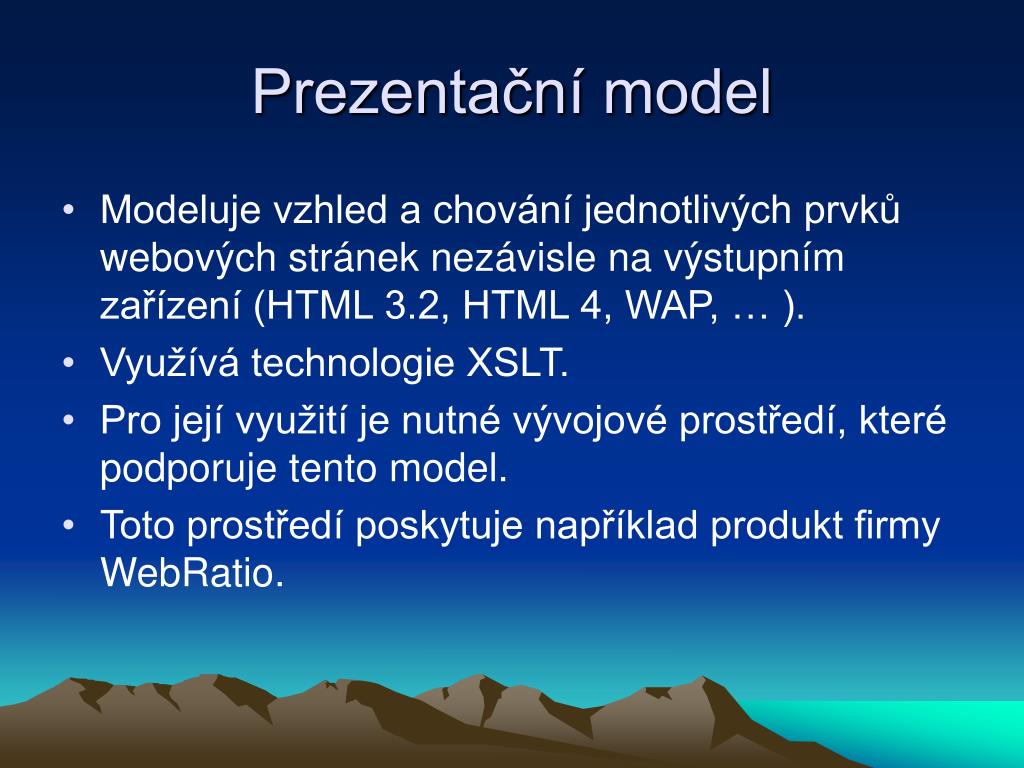 Prezentační model

• Modeluje vzhled a chování jednotlivých prvků webových stránek nezávisle na výstupním zařízení (HTML 3.2, HTML 4, WAP, … ).
• Využívá technologie XSLT.
• Pro její využití je nutné vývojové prostředí, které podporuje tento model.
• Toto prostředí poskytuje například produkt firmy WebRatio.